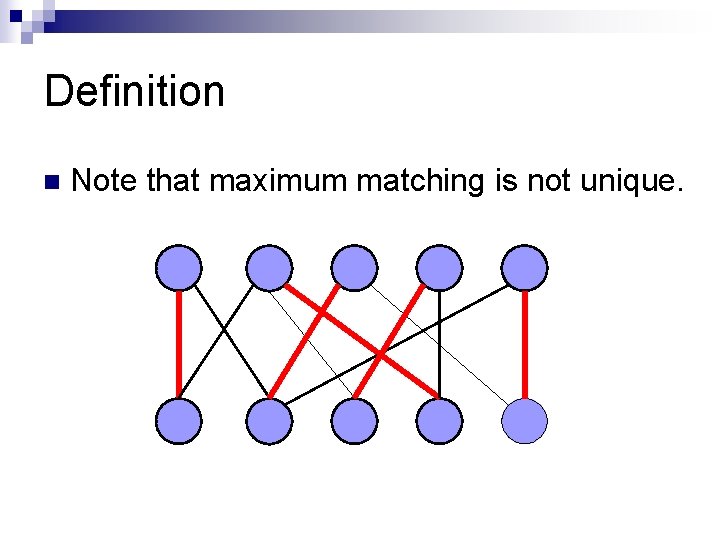 Definition

Note that maximum matching is not unique.